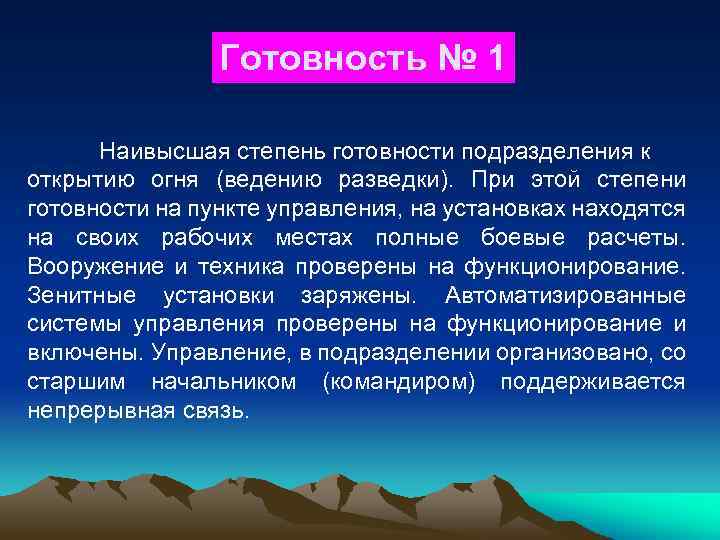 Готовность № 1

Наивысшая степень готовности подразделения к открытию огня (ведению разведки). При этой степени готовности на пункте управления, на установках находятся на своих рабочих местах полные боевые расчеты. Вооружение и техника проверены на функционирование. Зенитные установки заряжены. Автоматизированные системы управления проверены на функционирование и включены. Управление, в подразделении организовано, со старшим начальником (командиром) поддерживается непрерывная связь.